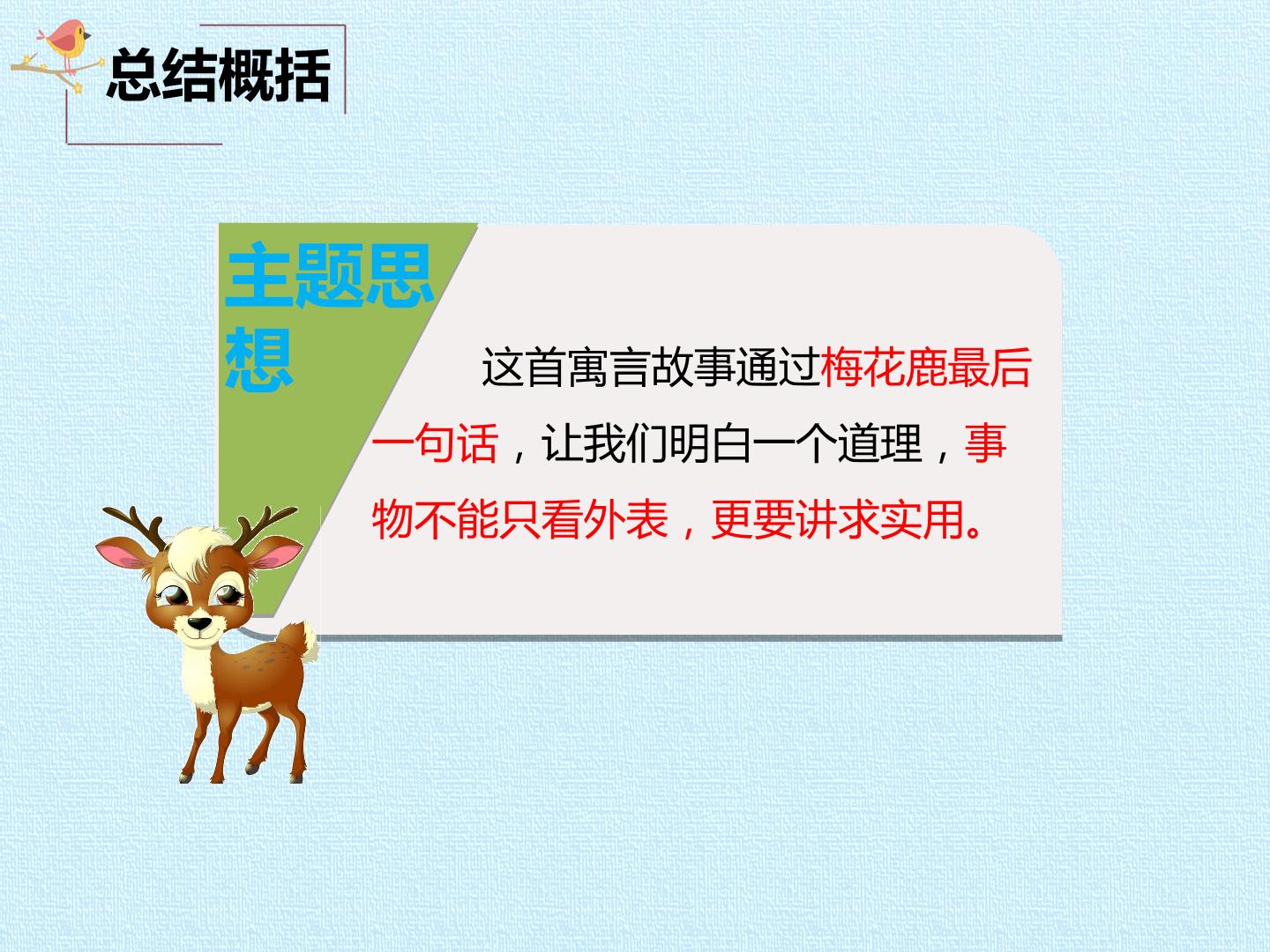 总结概括

主题思想

这首寓言故事通过梅花鹿最后一句话，让我们明白一个道理，事物不能只看外表，更要讲求实用。